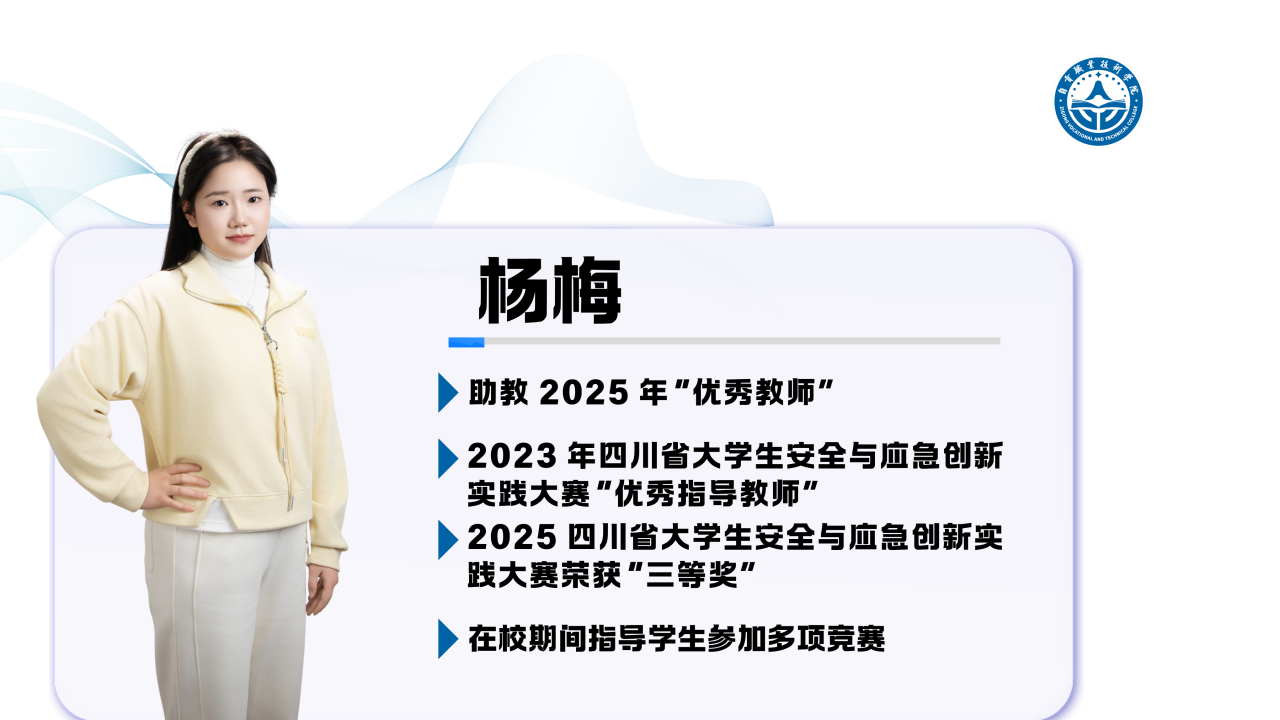 自贡职业技术学院
ZIGONG VOCATIONAL AND TECHNICAL COLLEGE

杨梅

助教 2025 年"优秀教师"

2023 年四川省大学生安全与应急创新实践大赛"优秀指导教师"

2025 四川省大学生安全与应急创新实践大赛荣获"三等奖"

在校期间指导学生参加多项竞赛